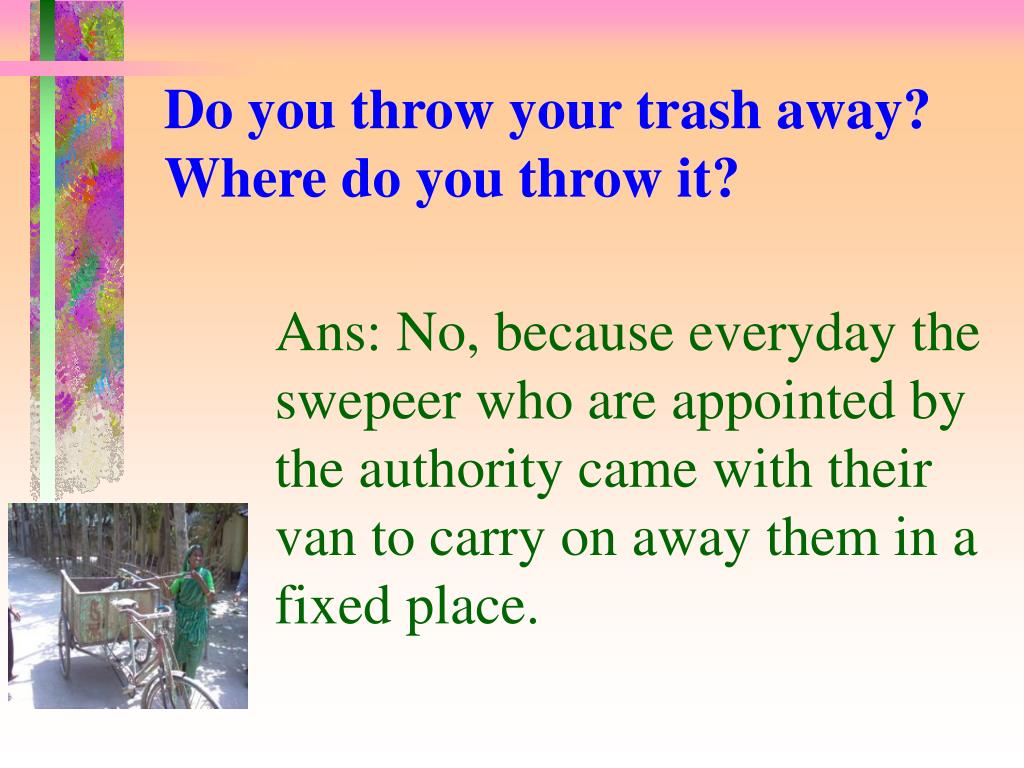 Do you throw your trash away? Where do you throw it?

Ans: No, because everyday the swepeer who are appointed by the authority came with their van to carry on away them in a fixed place.